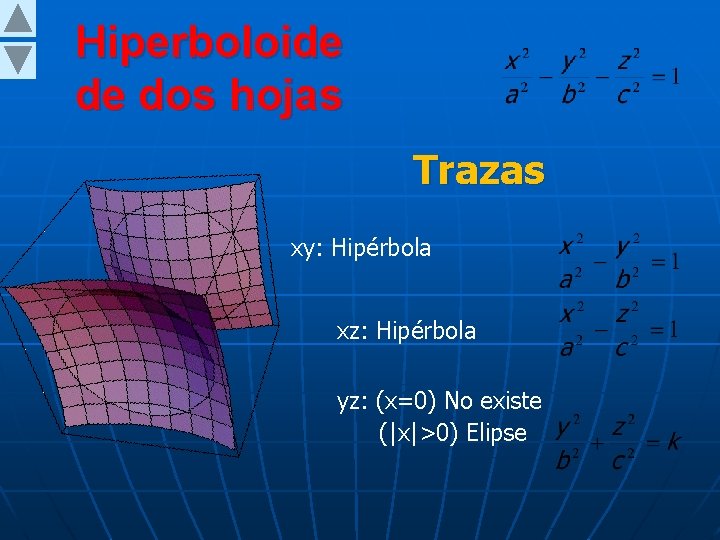 Hiperboloide de dos hojas

$\frac{x^2}{a^2} - \frac{y^2}{b^2} - \frac{z^2}{c^2} = 1$

Trazas

xy: Hipérbola $\frac{x^2}{a^2} - \frac{y^2}{b^2} = 1$

xz: Hipérbola $\frac{x^2}{a^2} - \frac{z^2}{c^2} = 1$

yz: (x=0) No existe
(|x|>0) Elipse $\frac{y^2}{b^2} + \frac{z^2}{c^2} = k$